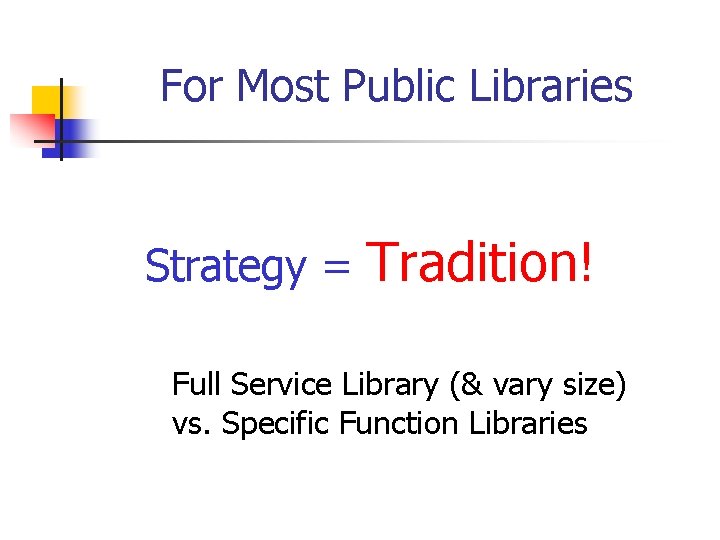 For Most Public Libraries

Strategy = Tradition!

Full Service Library (& vary size)
vs. Specific Function Libraries